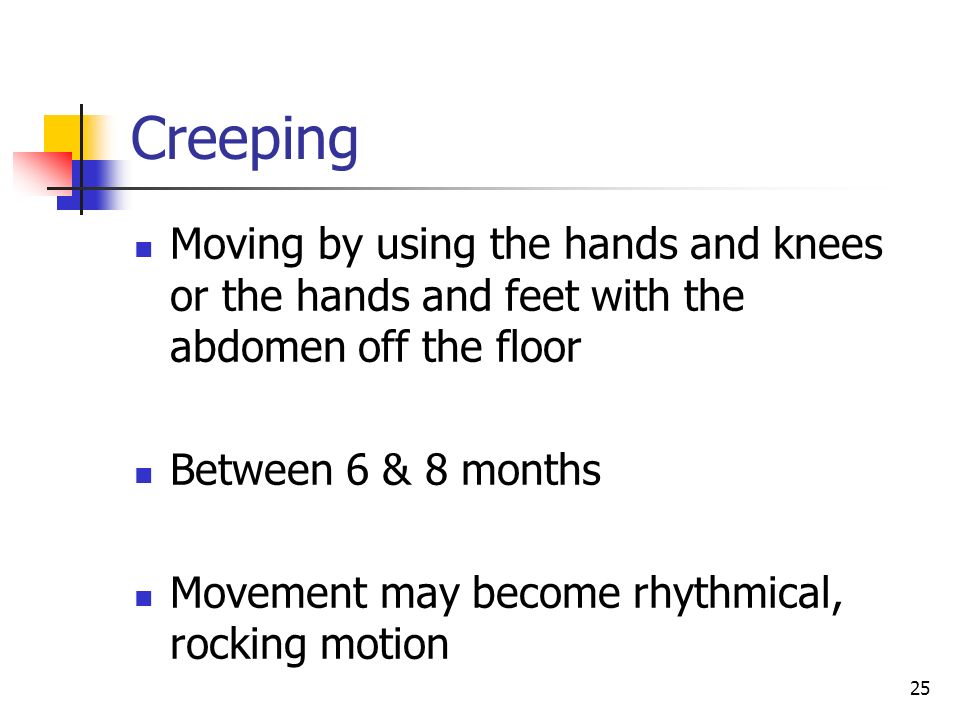 Creeping

- Moving by using the hands and knees or the hands and feet with the abdomen off the floor

- Between 6 & 8 months

- Movement may become rhythmical, rocking motion

25